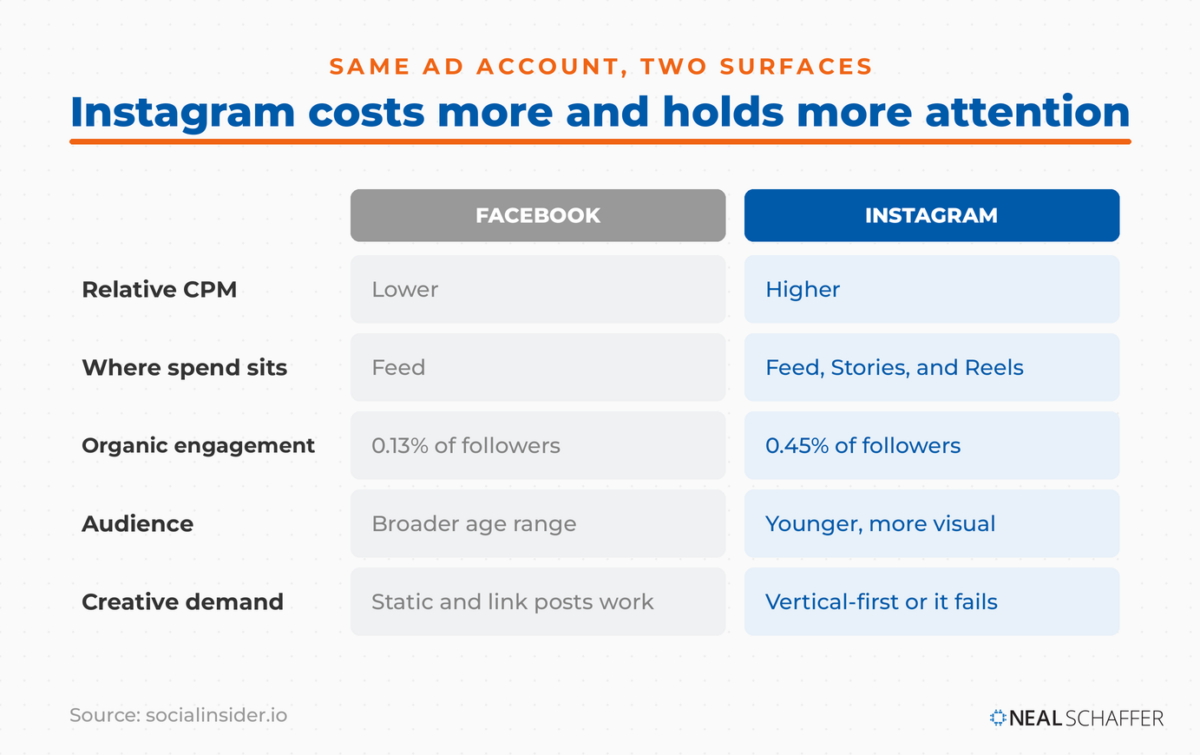 SAME AD ACCOUNT, TWO SURFACES

Instagram costs more and holds more attention

| | FACEBOOK | INSTAGRAM |
|---|---|---|
| Relative CPM | Lower | Higher |
| Where spend sits | Feed | Feed, Stories, and Reels |
| Organic engagement | 0.13% of followers | 0.45% of followers |
| Audience | Broader age range | Younger, more visual |
| Creative demand | Static and link posts work | Vertical-first or it fails |

Source: socialinsider.io

NEAL SCHAFFER